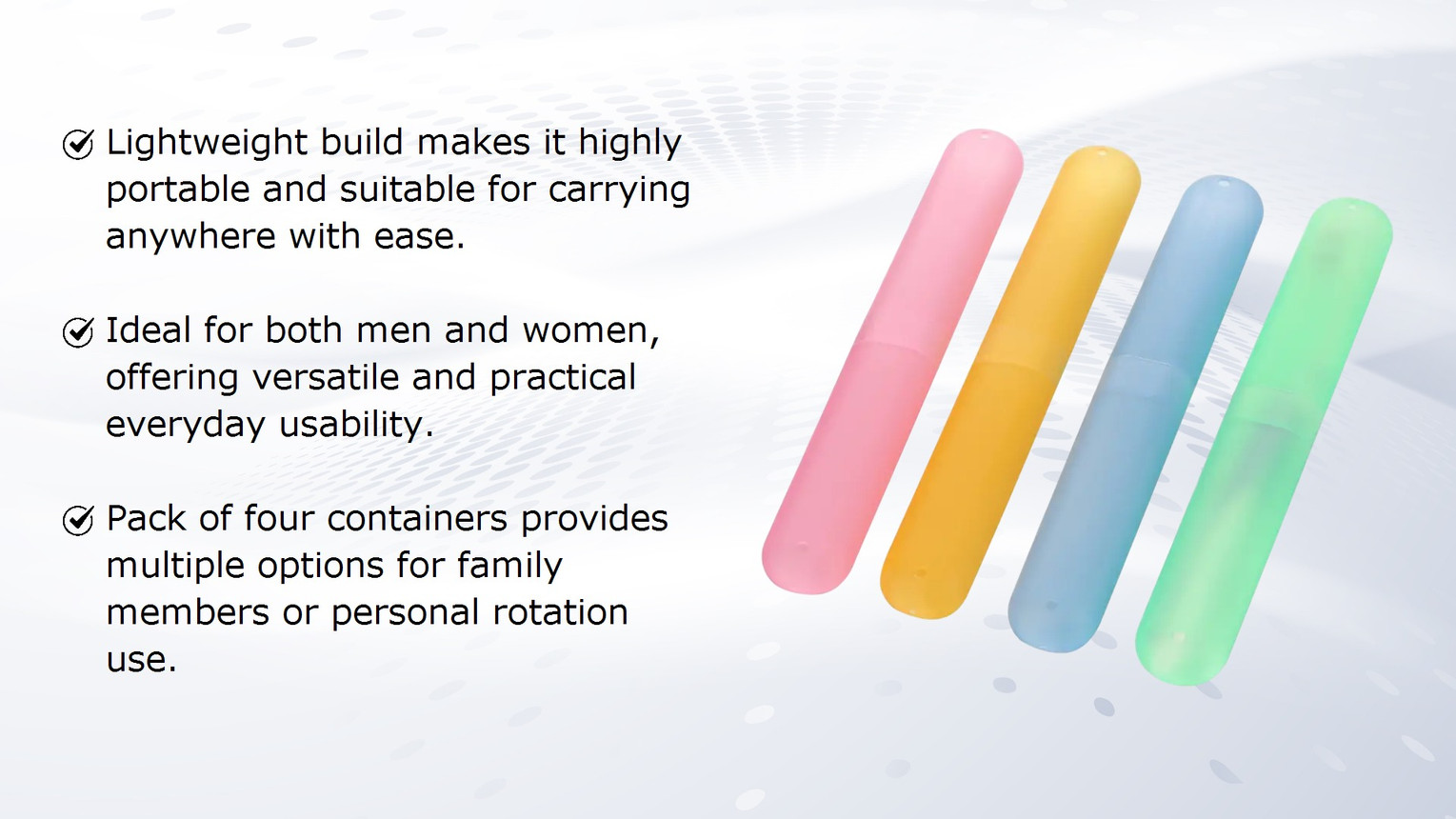 Lightweight build makes it highly portable and suitable for carrying anywhere with ease.

Ideal for both men and women, offering versatile and practical everyday usability.

Pack of four containers provides multiple options for family members or personal rotation use.